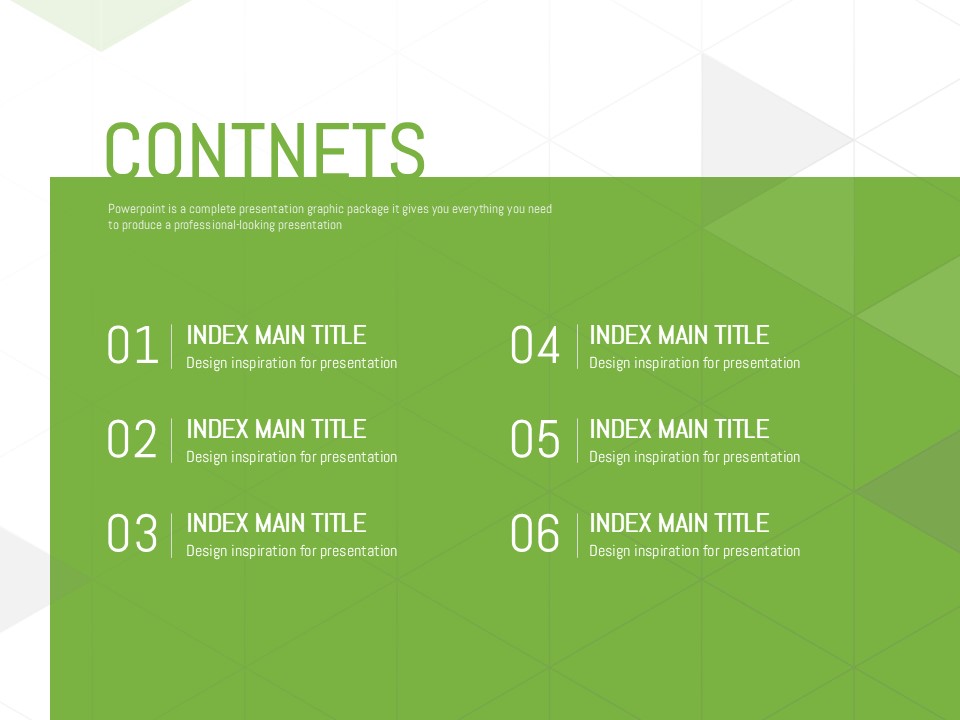 CONTNETS

Powerpoint is a complete presentation graphic package it gives you everything you need to produce a professional-looking presentation

01 INDEX MAIN TITLE
Design inspiration for presentation

02 INDEX MAIN TITLE
Design inspiration for presentation

03 INDEX MAIN TITLE
Design inspiration for presentation

04 INDEX MAIN TITLE
Design inspiration for presentation

05 INDEX MAIN TITLE
Design inspiration for presentation

06 INDEX MAIN TITLE
Design inspiration for presentation